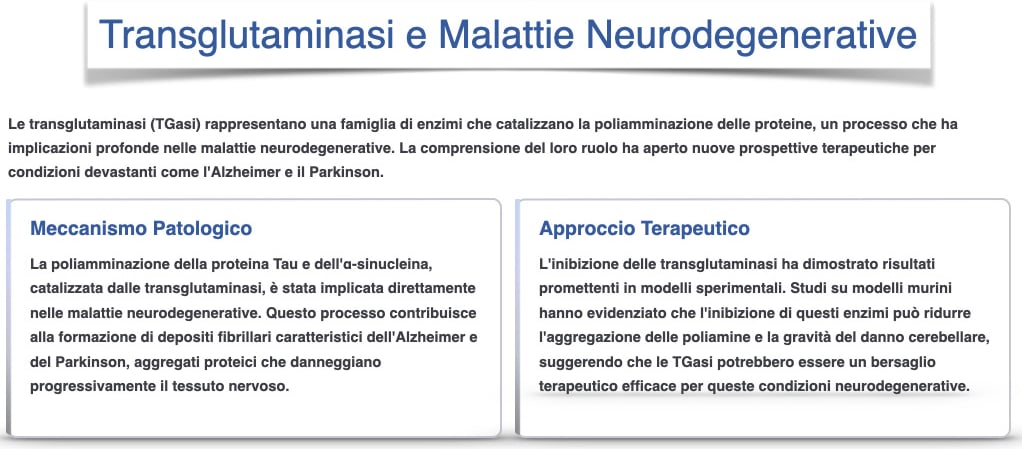 Transglutaminasi e Malattie Neurodegenerative

Le transglutaminasi (TGasi) rappresentano una famiglia di enzimi che catalizzano la poliamminazione delle proteine, un processo che ha implicazioni profonde nelle malattie neurodegenerative. La comprensione del loro ruolo ha aperto nuove prospettive terapeutiche per condizioni devastanti come l'Alzheimer e il Parkinson.

Meccanismo Patologico

La poliamminazione della proteina Tau e dell'α-sinucleina, catalizzata dalle transglutaminasi, è stata implicata direttamente nelle malattie neurodegenerative. Questo processo contribuisce alla formazione di depositi fibrillari caratteristici dell'Alzheimer e del Parkinson, aggregati proteici che danneggiano progressivamente il tessuto nervoso.

Approccio Terapeutico

L'inibizione delle transglutaminasi ha dimostrato risultati promettenti in modelli sperimentali. Studi su modelli murini hanno evidenziato che l'inibizione di questi enzimi può ridurre l'aggregazione delle poliamine e la gravità del danno cerebellare, suggerendo che le TGasi potrebbero essere un bersaglio terapeutico efficace per queste condizioni neurodegenerative.